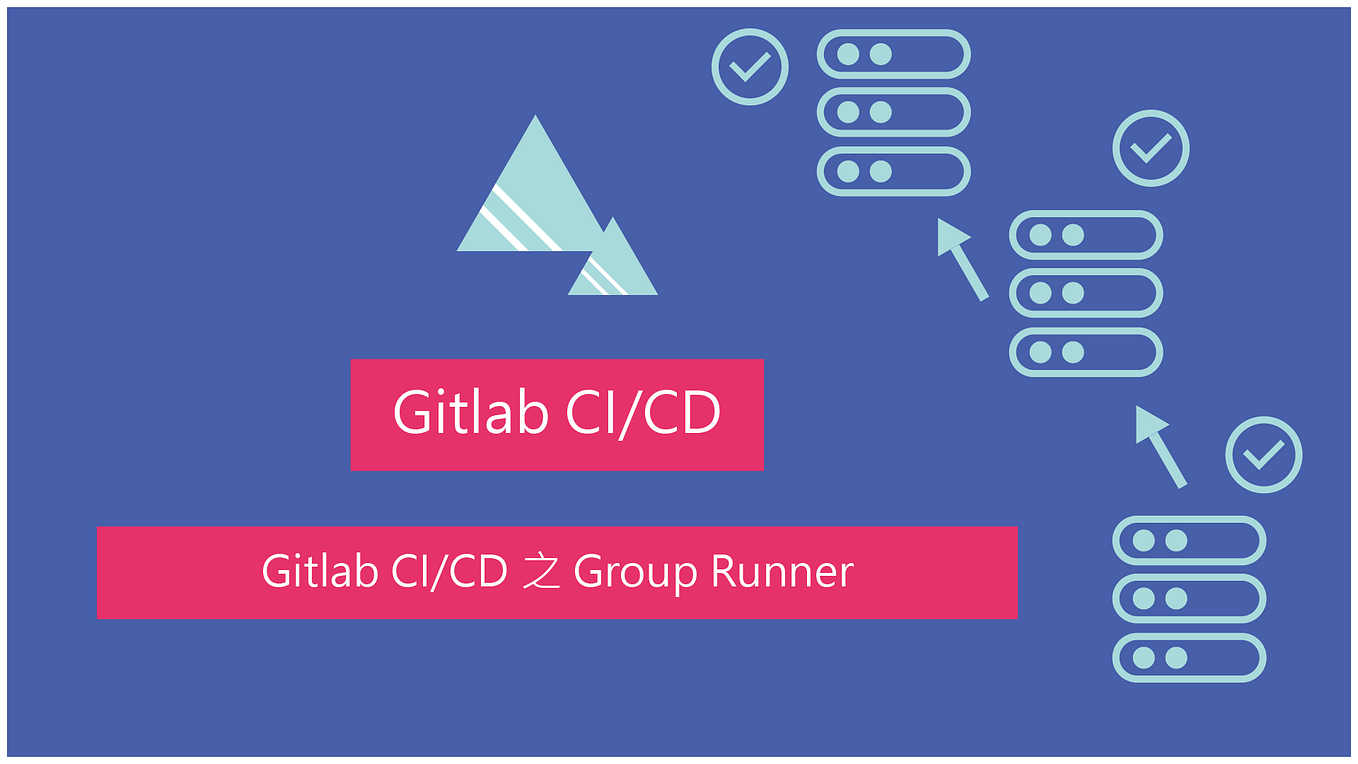 Gitlab CI/CD

Gitlab CI/CD 之 Group Runner